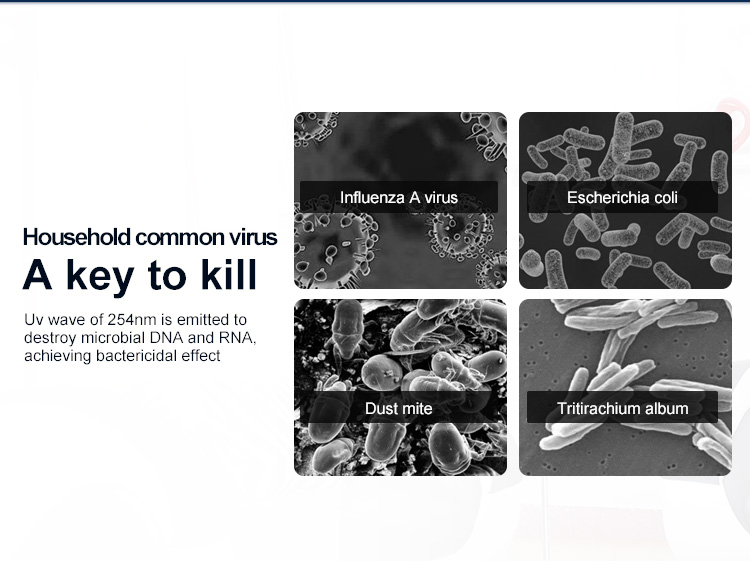 Household common virus
A key to kill
Uv wave of 254nm is emitted to destroy microbial DNA and RNA, achieving bactericidal effect

Influenza A virus

Escherichia coli

Dust mite

Tritirachium album